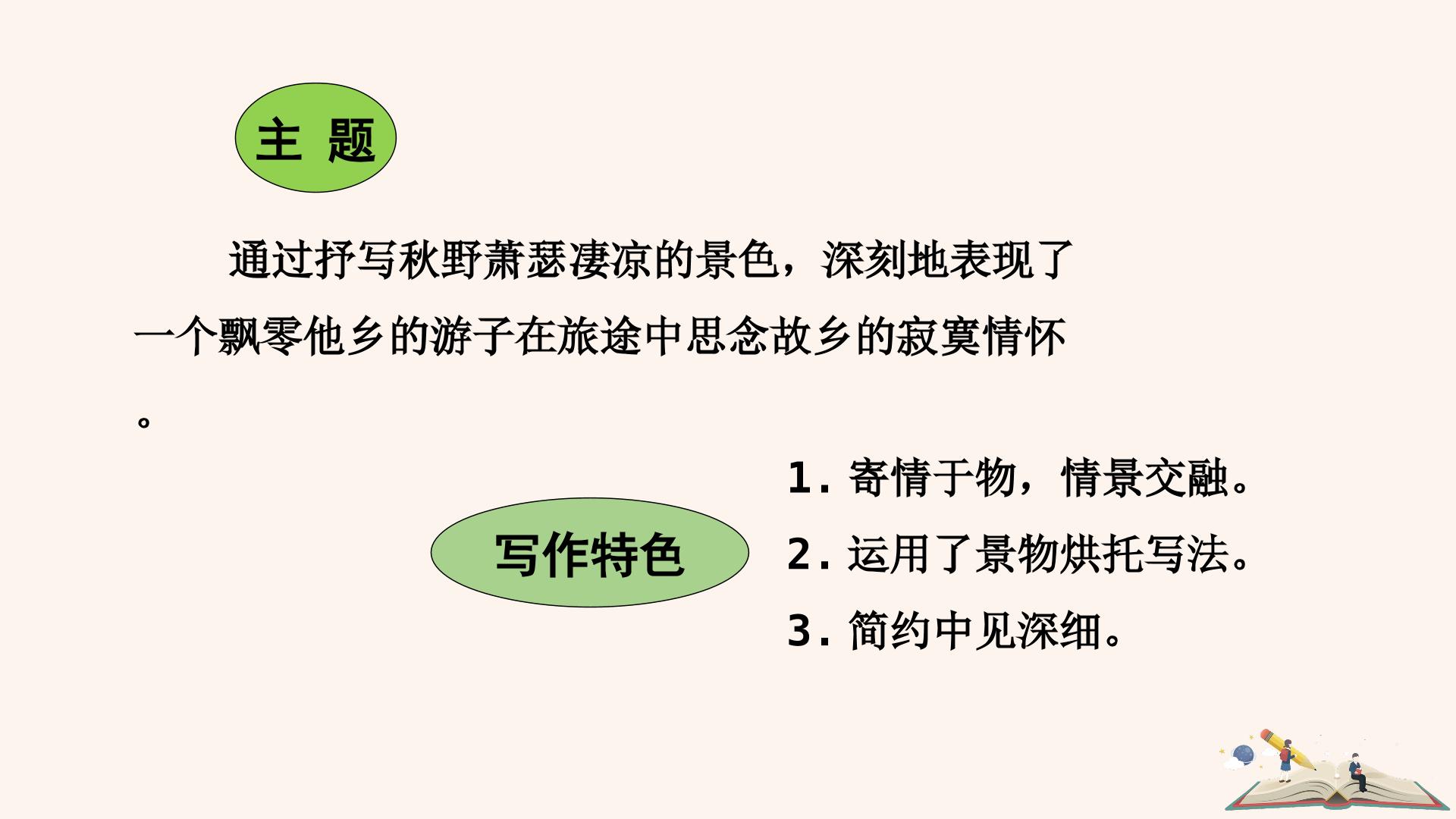 主 题

通过抒写秋野萧瑟凄凉的景色，深刻地表现了一个飘零他乡的游子在旅途中思念故乡的寂寞情怀。

写作特色

1.寄情于物，情景交融。
2.运用了景物烘托写法。
3.简约中见深细。